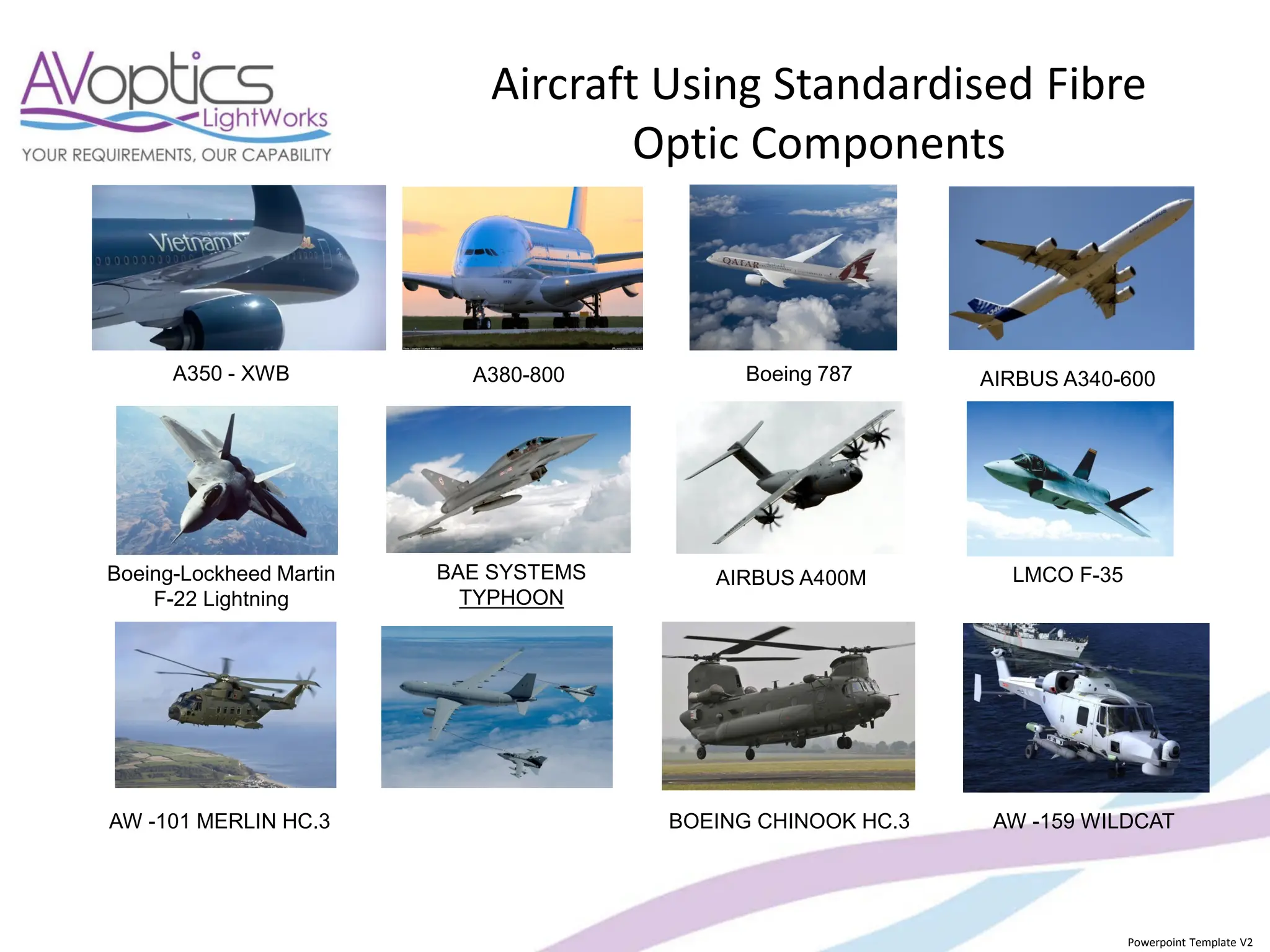 AVoptics
LightWorks
YOUR REQUIREMENTS, OUR CAPABILITY

Aircraft Using Standardised Fibre Optic Components

Vietnam A

A350 - XWB

A380-800

QATAR

Boeing 787

AIRBUS A340-600

Boeing-Lockheed Martin F-22 Lightning

BAE SYSTEMS TYPHOON

AIRBUS A400M

LMCO F-35

AW -101 MERLIN HC.3

BOEING CHINOOK HC.3

AW -159 WILDCAT

Powerpoint Template V2